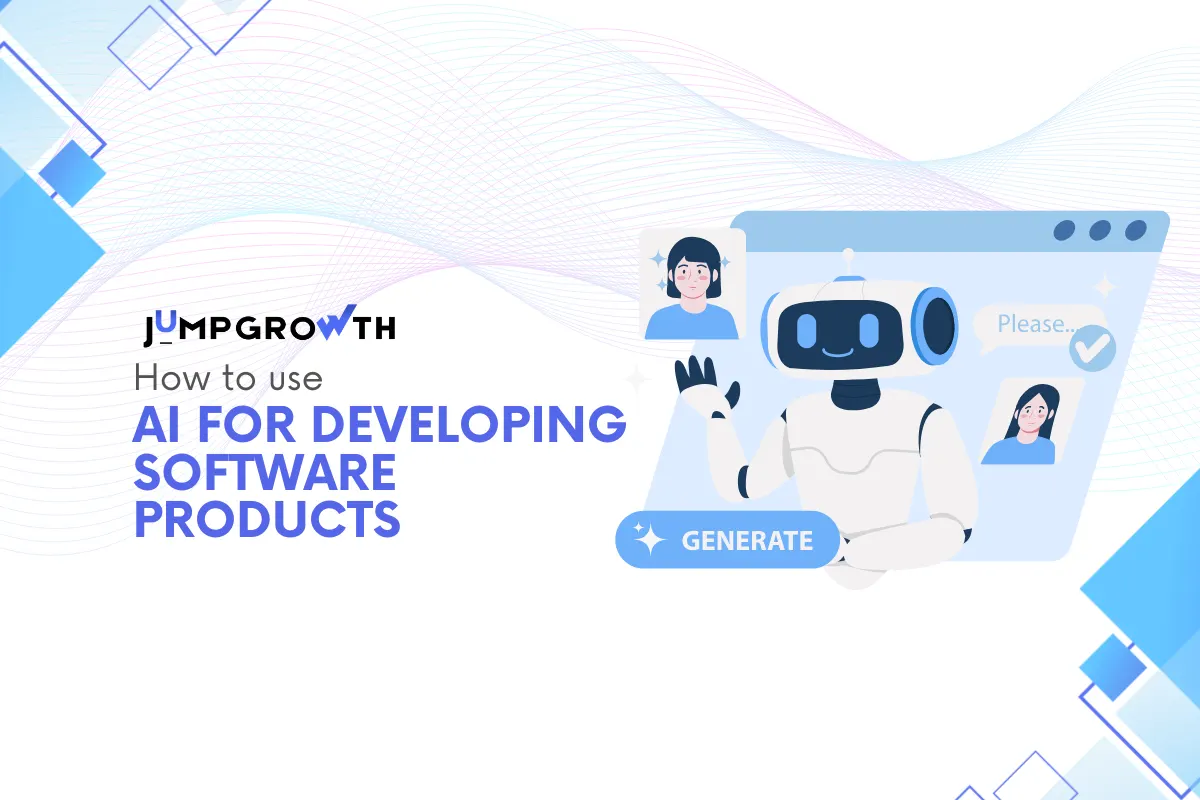 JUMPGROWTH

How to use

AI FOR DEVELOPING SOFTWARE PRODUCTS

Please...

GENERATE